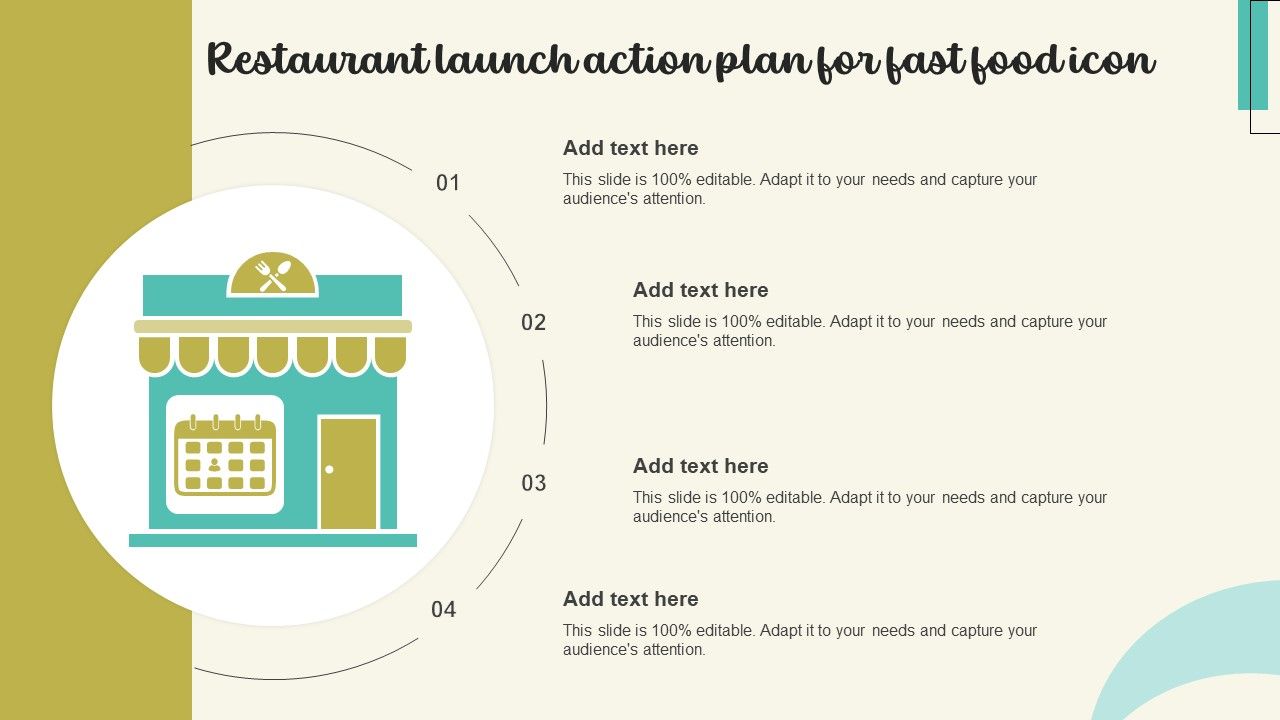 Restaurant launch action plan for fast food icon

01

Add text here

This slide is 100% editable. Adapt it to your needs and capture your audience's attention.

02

Add text here

This slide is 100% editable. Adapt it to your needs and capture your audience's attention.

03

Add text here

This slide is 100% editable. Adapt it to your needs and capture your audience's attention.

04

Add text here

This slide is 100% editable. Adapt it to your needs and capture your audience's attention.